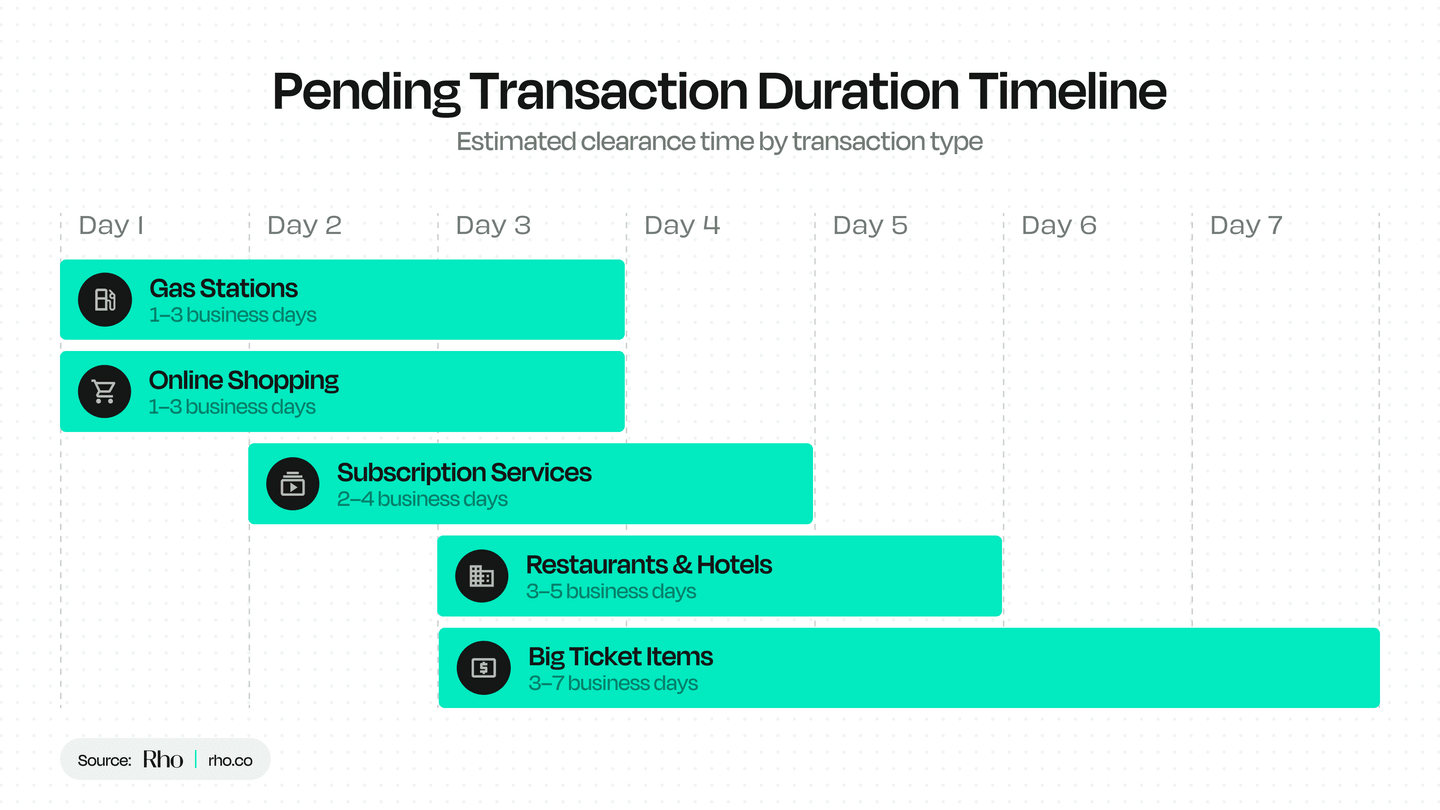 Pending Transaction Duration Timeline
Estimated clearance time by transaction type

Day 1 Day 2 Day 3 Day 4 Day 5 Day 6 Day 7

Gas Stations
1–3 business days

Online Shopping
1–3 business days

Subscription Services
2–4 business days

Restaurants & Hotels
3–5 business days

Big Ticket Items
3–7 business days

Source: Rho | rho.co